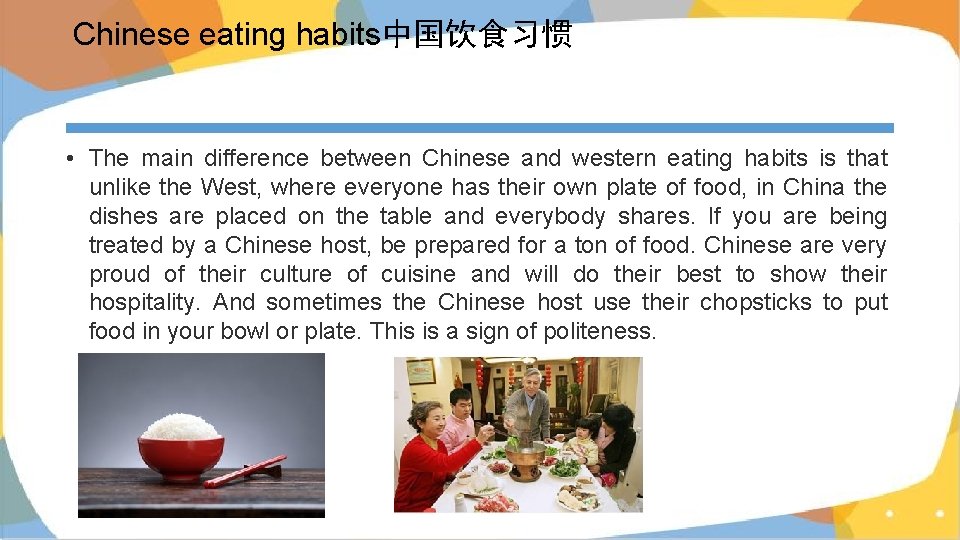 Chinese eating habits中国饮食习惯

• The main difference between Chinese and western eating habits is that unlike the West, where everyone has their own plate of food, in China the dishes are placed on the table and everybody shares. If you are being treated by a Chinese host, be prepared for a ton of food. Chinese are very proud of their culture of cuisine and will do their best to show their hospitality. And sometimes the Chinese host use their chopsticks to put food in your bowl or plate. This is a sign of politeness.